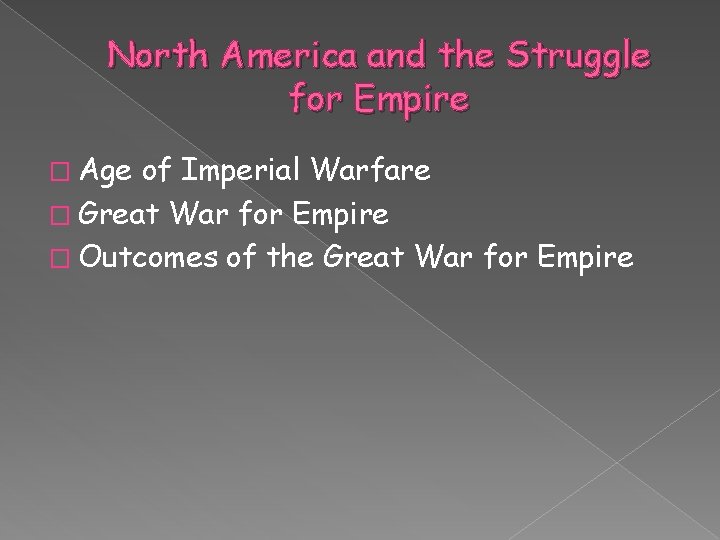 North America and the Struggle for Empire

Age of Imperial Warfare
Great War for Empire
Outcomes of the Great War for Empire